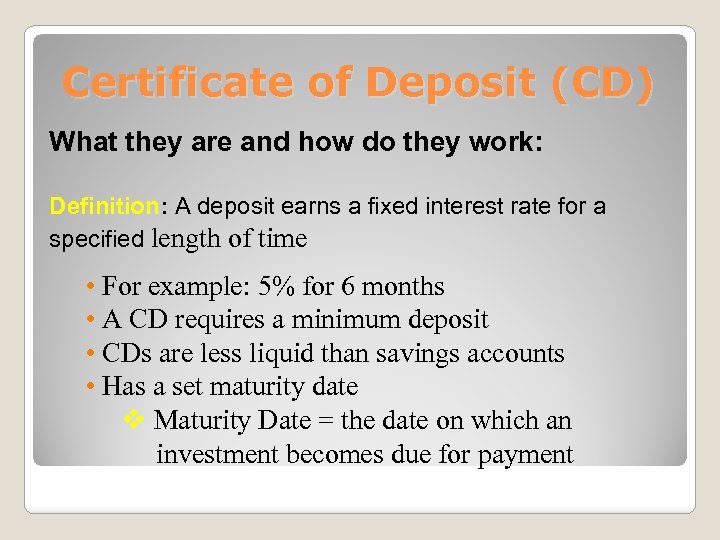 Certificate of Deposit (CD)

What they are and how do they work:

Definition: A deposit earns a fixed interest rate for a specified length of time

• For example: 5% for 6 months
• A CD requires a minimum deposit
• CDs are less liquid than savings accounts
• Has a set maturity date
❖ Maturity Date = the date on which an investment becomes due for payment